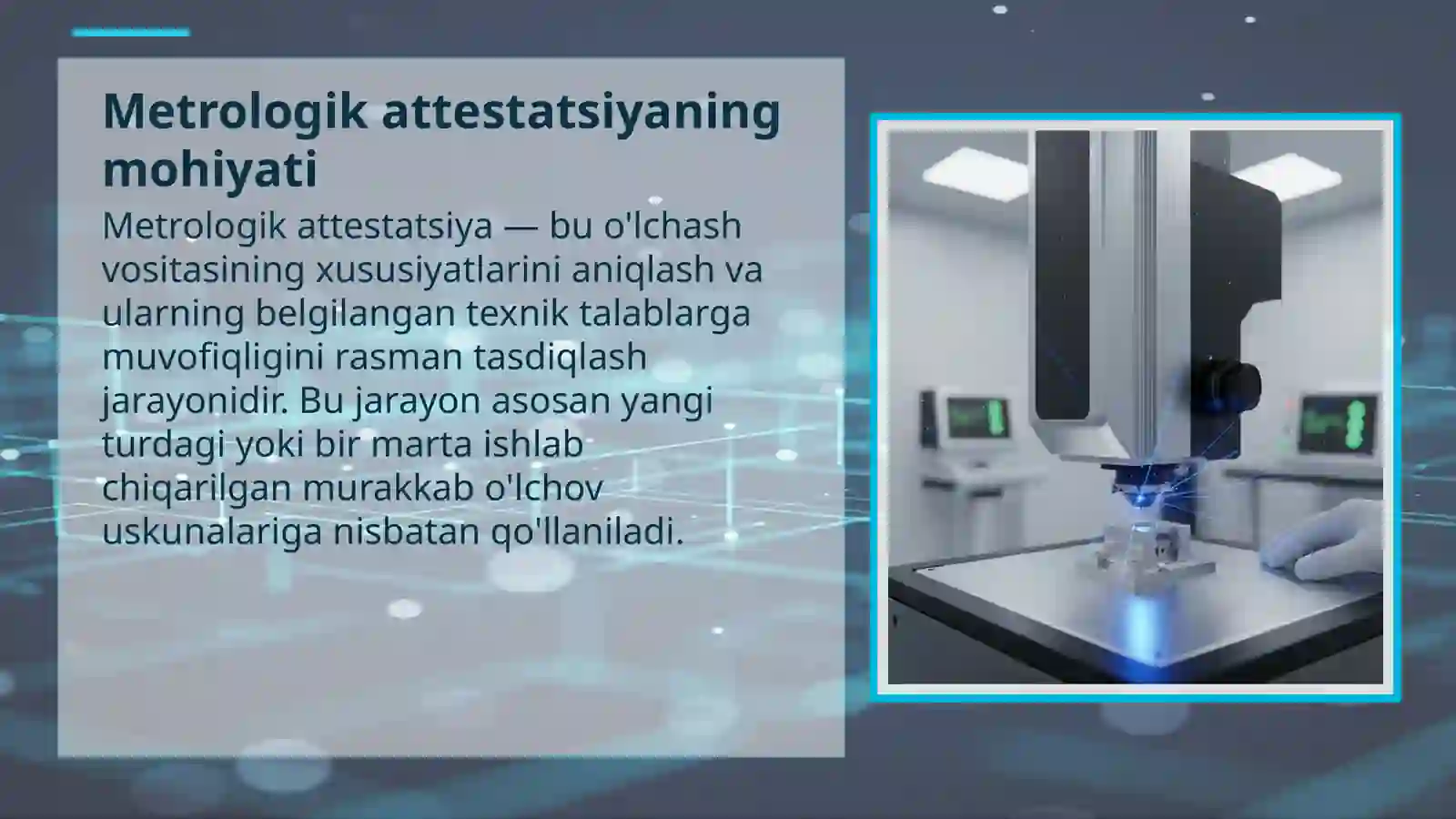 Metrologik attestatsiyaning mohiyati

Metrologik attestatsiya — bu o'lchash vositasining xususiyatlarini aniqlash va ularning belgilangan texnik talablarga muvofiqligini rasman tasdiqlash jarayonidir. Bu jarayon asosan yangi turdagi yoki bir marta ishlab chiqarilgan murakkab o'lchov uskunalariga nisbatan qo'llaniladi.